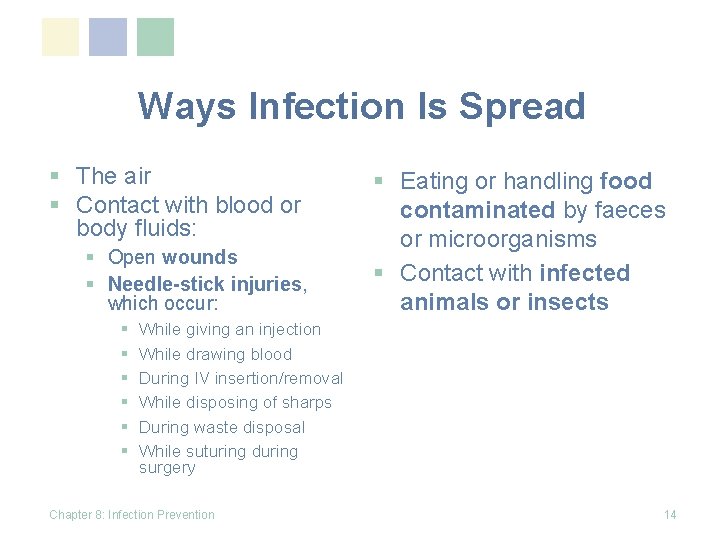 Ways Infection Is Spread

- The air
- Contact with blood or body fluids:
  - Open wounds
  - Needle-stick injuries, which occur:
    - While giving an injection
    - While drawing blood
    - During IV insertion/removal
    - While disposing of sharps
    - During waste disposal
    - While suturing during surgery

- Eating or handling food contaminated by faeces or microorganisms
- Contact with infected animals or insects

Chapter 8: Infection Prevention

14